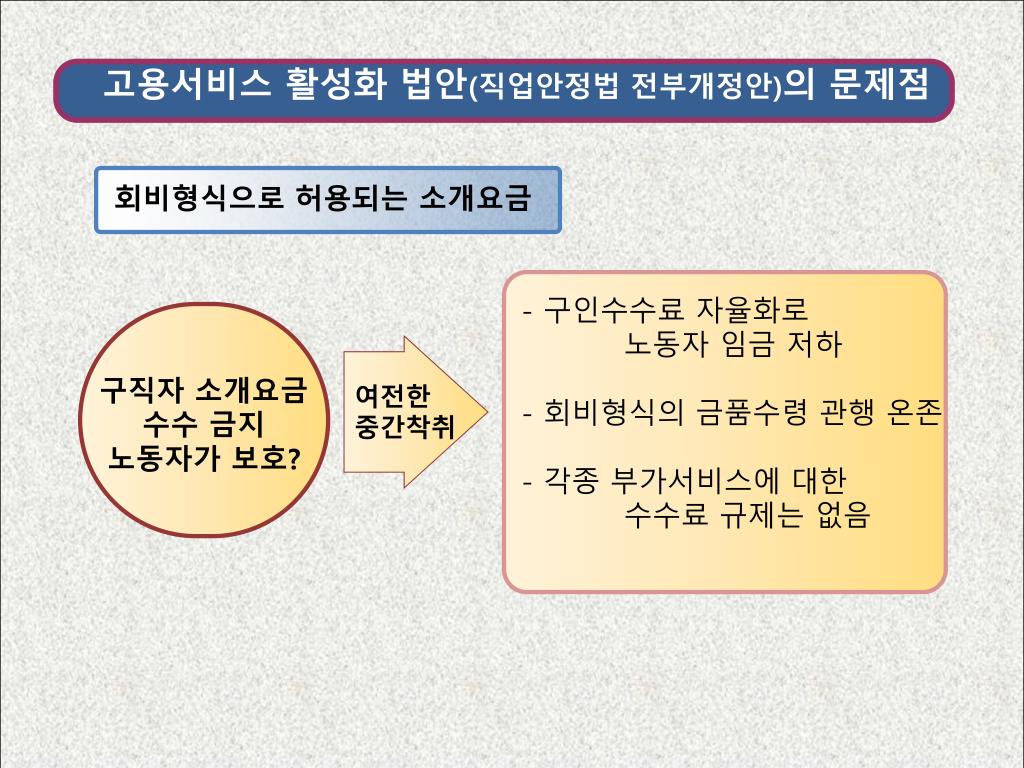 고용서비스 활성화 법안(직업안정법 전부개정안)의 문제점

회비형식으로 허용되는 소개요금

구직자 소개요금 수수 금지 노동자가 보호?

여전한 중간착취

- 구인수수료 자율화로 노동자 임금 저하

- 회비형식의 금품수령 관행 온존

- 각종 부가서비스에 대한 수수료 규제는 없음